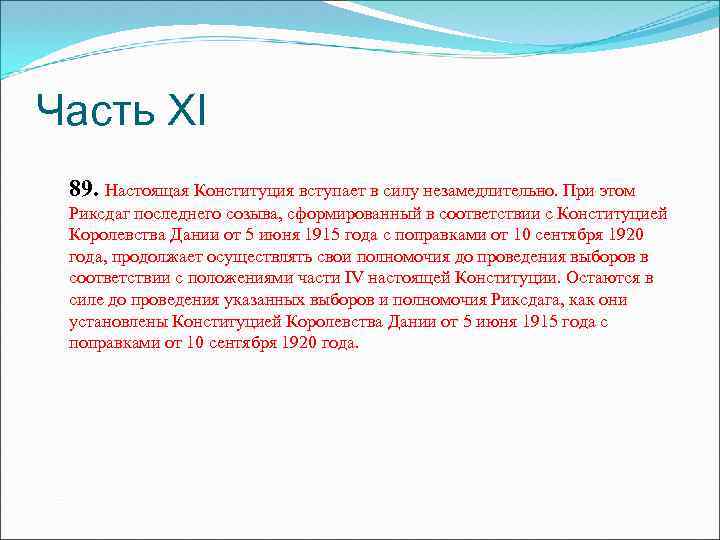 Часть XI

89. Настоящая Конституция вступает в силу незамедлительно. При этом Риксдаг последнего созыва, сформированный в соответствии с Конституцией Королевства Дании от 5 июня 1915 года с поправками от 10 сентября 1920 года, продолжает осуществлять свои полномочия до проведения выборов в соответствии с положениями части IV настоящей Конституции. Остаются в силе до проведения указанных выборов и полномочия Риксдага, как они установлены Конституцией Королевства Дании от 5 июня 1915 года с поправками от 10 сентября 1920 года.